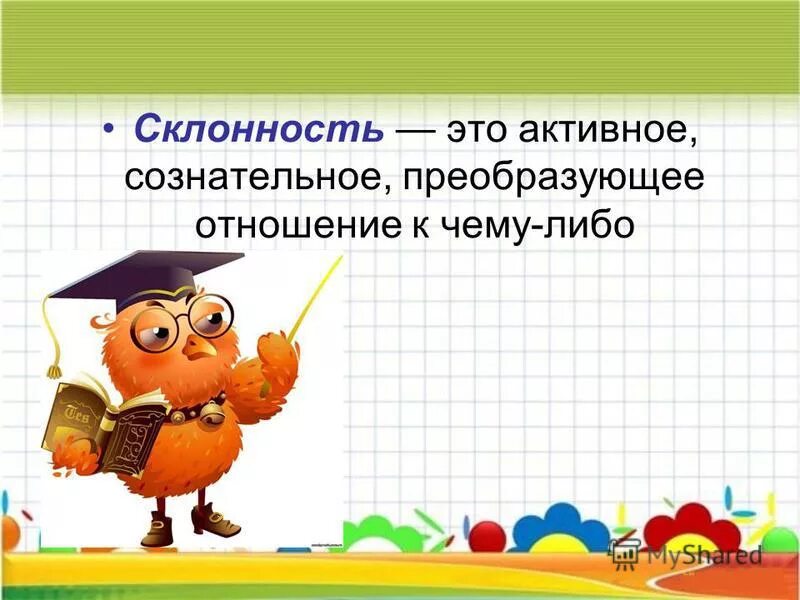 • Склонность — это активное, сознательное, преобразующее отношение к чему-либо

Tes

MyShared